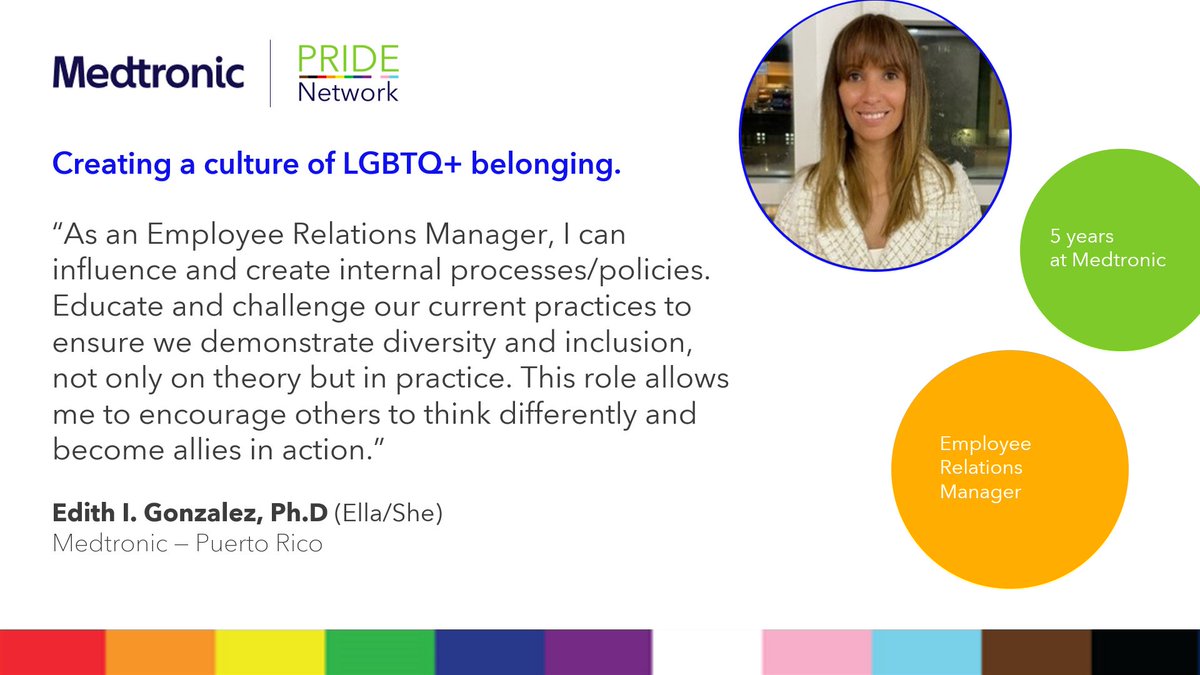 Medtronic

PRIDE
Network

Creating a culture of LGBTQ+ belonging.

"As an Employee Relations Manager, I can influence and create internal processes/policies. Educate and challenge our current practices to ensure we demonstrate diversity and inclusion, not only on theory but in practice. This role allows me to encourage others to think differently and become allies in action."

Edith I. Gonzalez, Ph.D (Ella/She)
Medtronic – Puerto Rico

5 years
at Medtronic

Employee
Relations
Manager